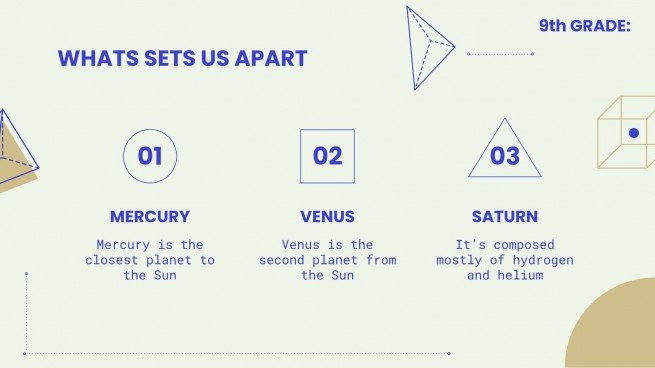 9th GRADE:

WHATS SETS US APART

01

MERCURY

Mercury is the closest planet to the Sun

02

VENUS

Venus is the second planet from the Sun

03

SATURN

It's composed mostly of hydrogen and helium